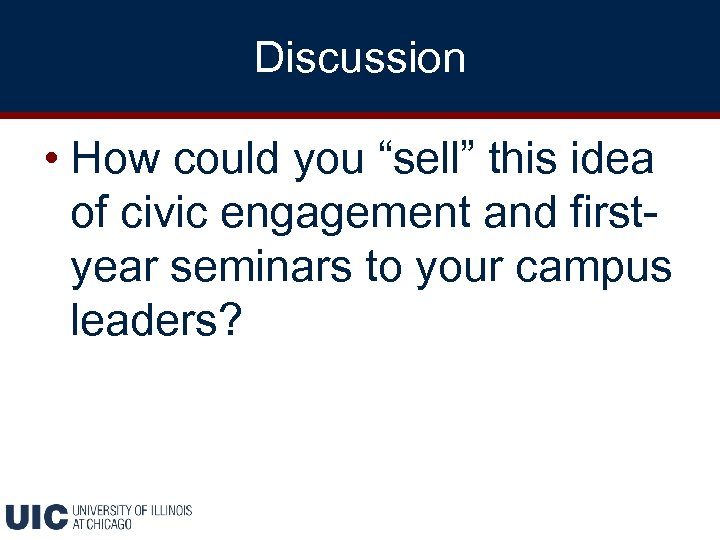 Discussion

• How could you “sell” this idea of civic engagement and first-year seminars to your campus leaders?

UIC UNIVERSITY OF ILLINOIS AT CHICAGO